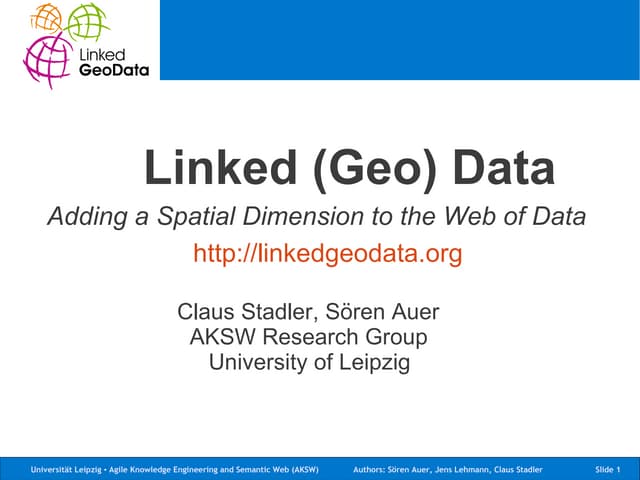 Linked GeoData

Linked (Geo) Data

Adding a Spatial Dimension to the Web of Data

http://linkedgeodata.org

Claus Stadler, Sören Auer
AKSW Research Group
University of Leipzig

Universität Leipzig • Agile Knowledge Engineering and Semantic Web (AKSW) Authors: Sören Auer, Jens Lehmann, Claus Stadler Slide 1